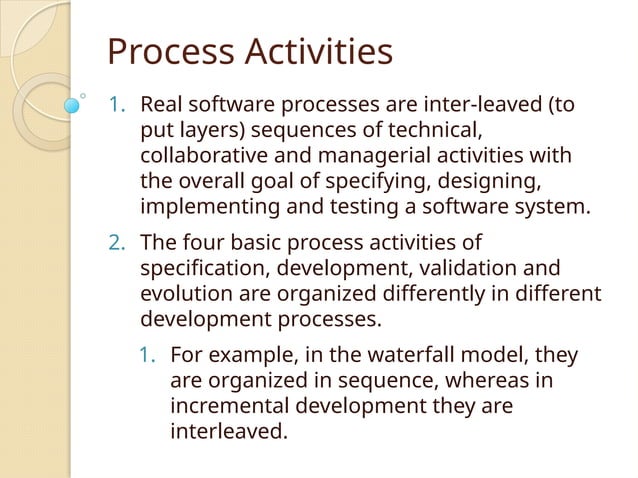 Process Activities

1. Real software processes are inter-leaved (to put layers) sequences of technical, collaborative and managerial activities with the overall goal of specifying, designing, implementing and testing a software system.

2. The four basic process activities of specification, development, validation and evolution are organized differently in different development processes.

1. For example, in the waterfall model, they are organized in sequence, whereas in incremental development they are interleaved.